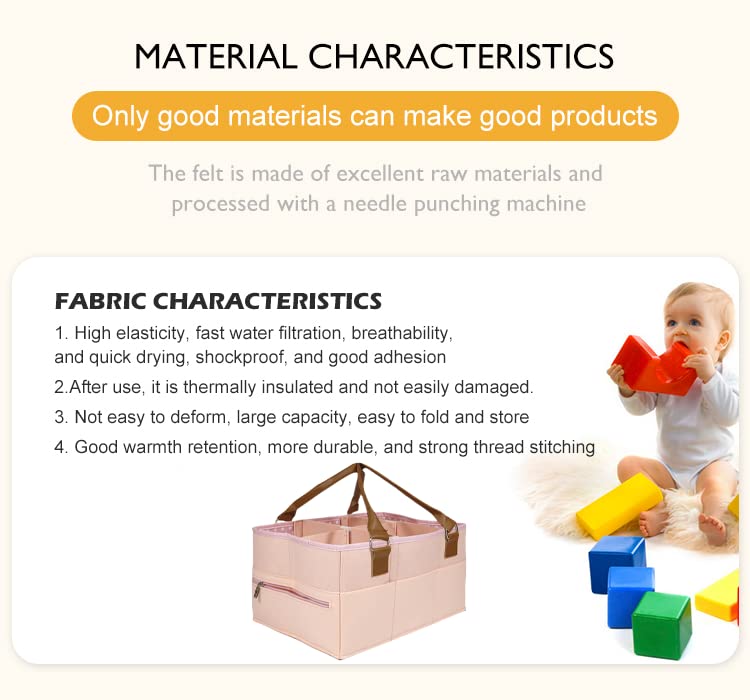 MATERIAL CHARACTERISTICS

Only good materials can make good products

The felt is made of excellent raw materials and processed with a needle punching machine

FABRIC CHARACTERISTICS

1. High elasticity, fast water filtration, breathability, and quick drying, shockproof, and good adhesion

2.After use, it is thermally insulated and not easily damaged.

3. Not easy to deform, large capacity, easy to fold and store

4. Good warmth retention, more durable, and strong thread stitching